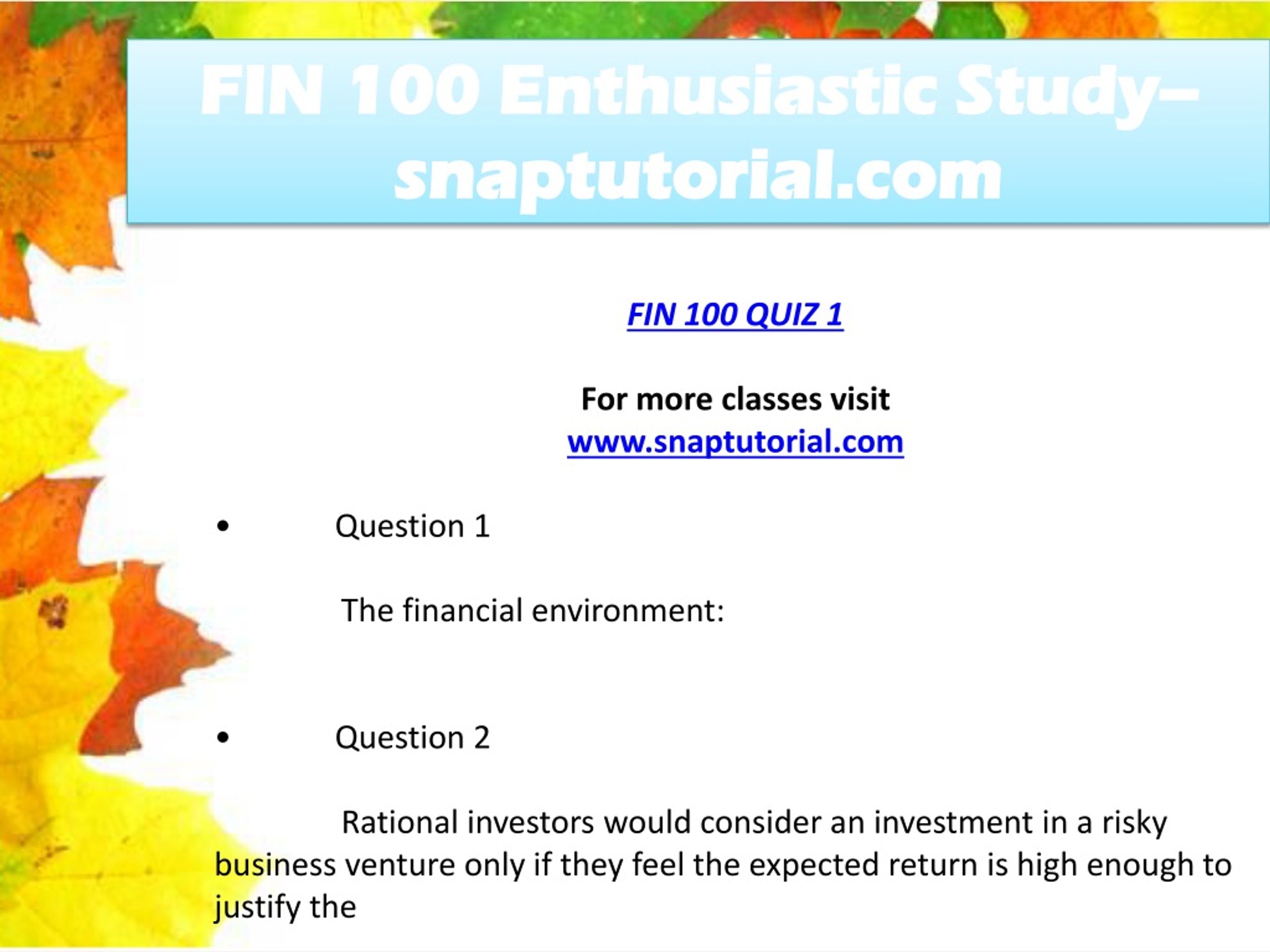 FIN 100 Enthusiastic Study– snaptutorial.com

FIN 100 QUIZ 1

For more classes visit
www.snaptutorial.com

• Question 1

The financial environment:

• Question 2

Rational investors would consider an investment in a risky business venture only if they feel the expected return is high enough to justify the